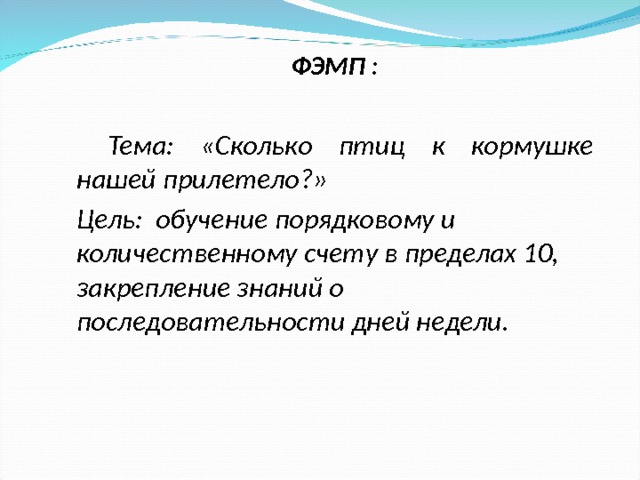 ФЭМП :

Тема: «Сколько птиц к кормушке нашей прилетело?»

Цель: обучение порядковому и количественному счету в пределах 10, закрепление знаний о последовательности дней недели.